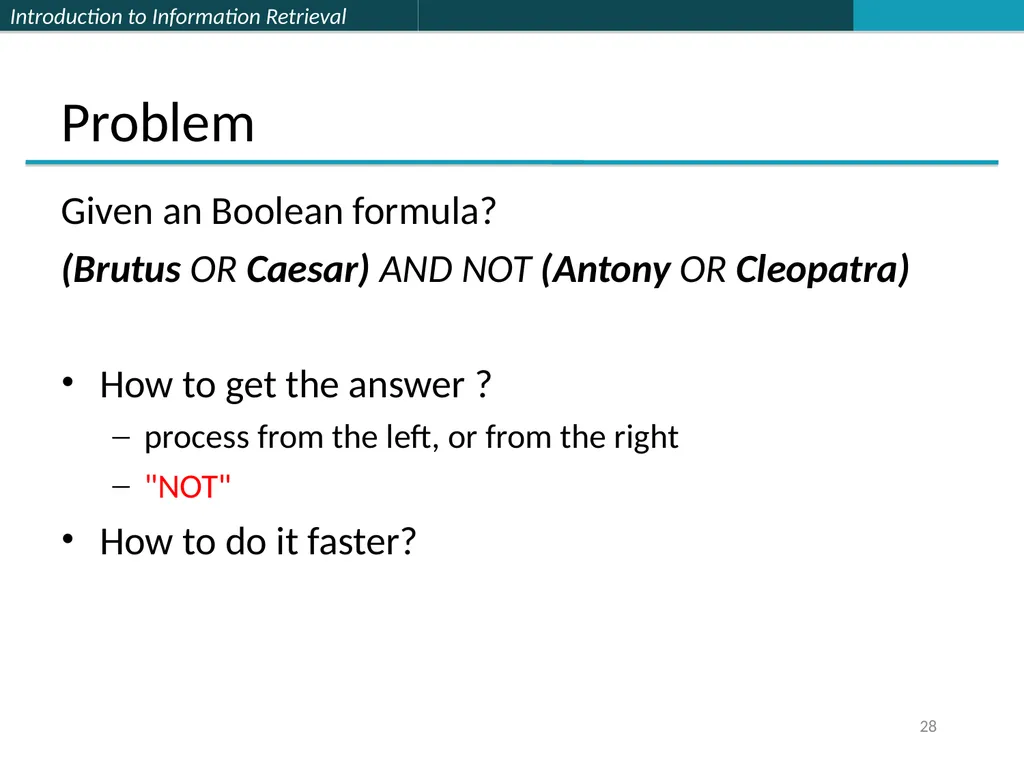 Introduction to Information Retrieval

Problem

Given an Boolean formula?

(Brutus OR Caesar) AND NOT (Antony OR Cleopatra)

• How to get the answer ?
  – process from the left, or from the right
  – "NOT"
• How to do it faster?

28